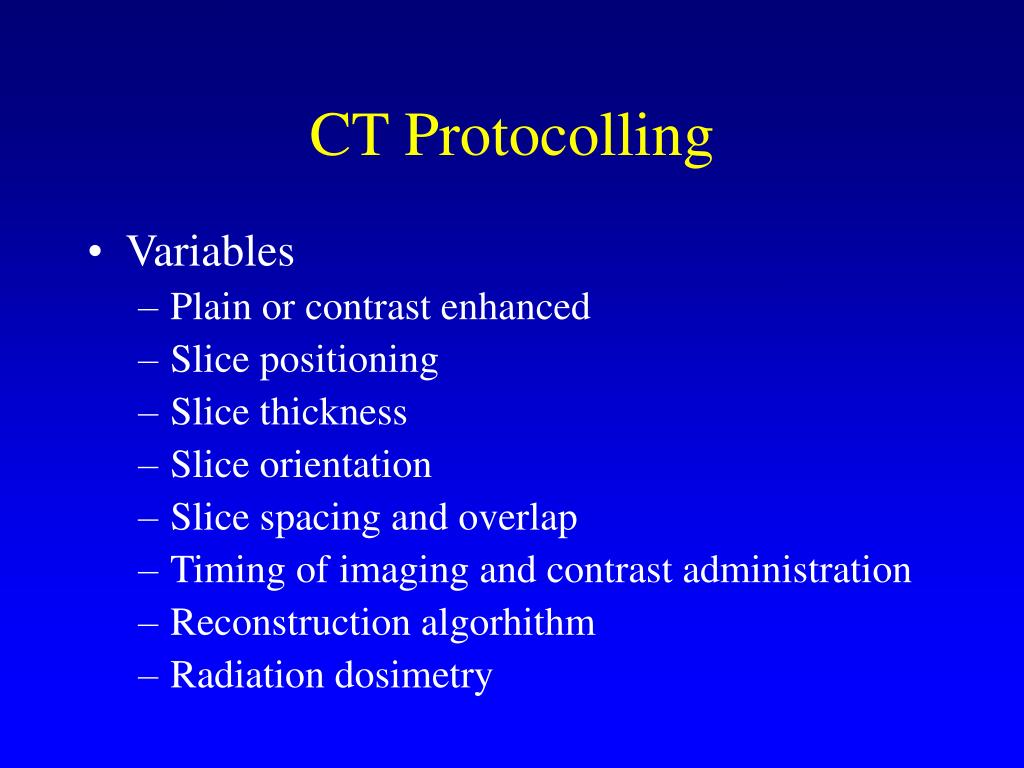 CT Protocolling

• Variables
– Plain or contrast enhanced
– Slice positioning
– Slice thickness
– Slice orientation
– Slice spacing and overlap
– Timing of imaging and contrast administration
– Reconstruction algorhithm
– Radiation dosimetry